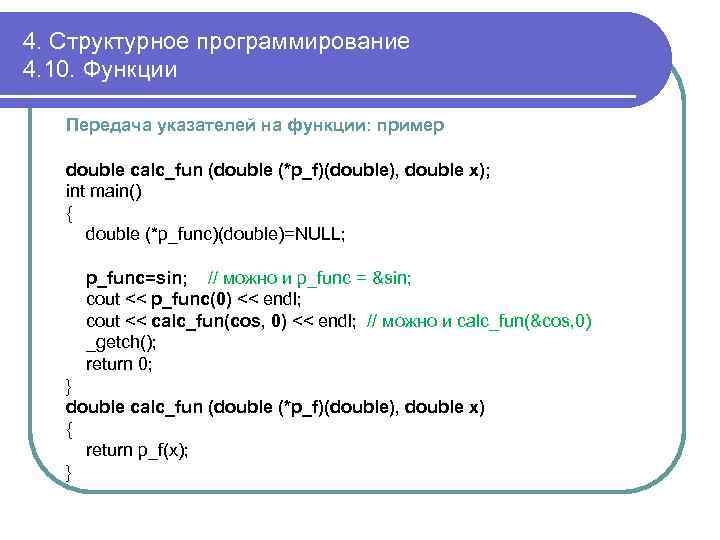 4. Структурное программирование
4.10. Функции

Передача указателей на функции: пример

double calc_fun (double (*p_f)(double), double x);
int main()
{
double (*p_func)(double)=NULL;

p_func=sin; // можно и p_func = &sin;
cout << p_func(0) << endl;
cout << calc_fun(cos, 0) << endl; // можно и calc_fun(&cos,0)
_getch();
return 0;
}
double calc_fun (double (*p_f)(double), double x)
{
return p_f(x);
}